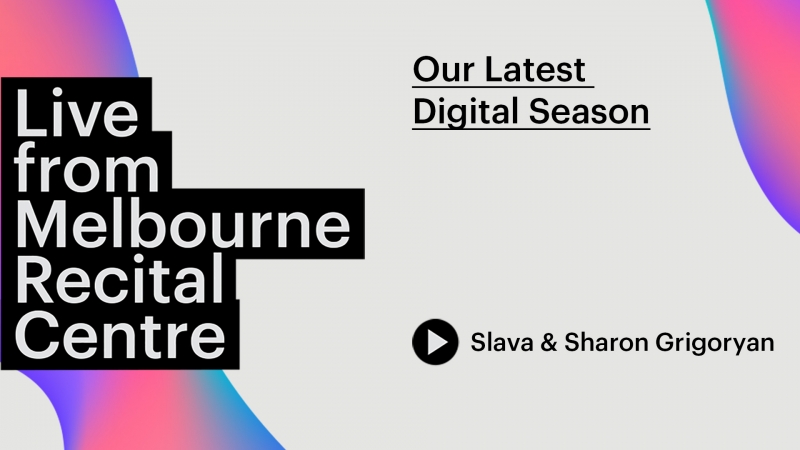 Live from Melbourne Recital Centre

Our Latest Digital Season

Slava & Sharon Grigoryan